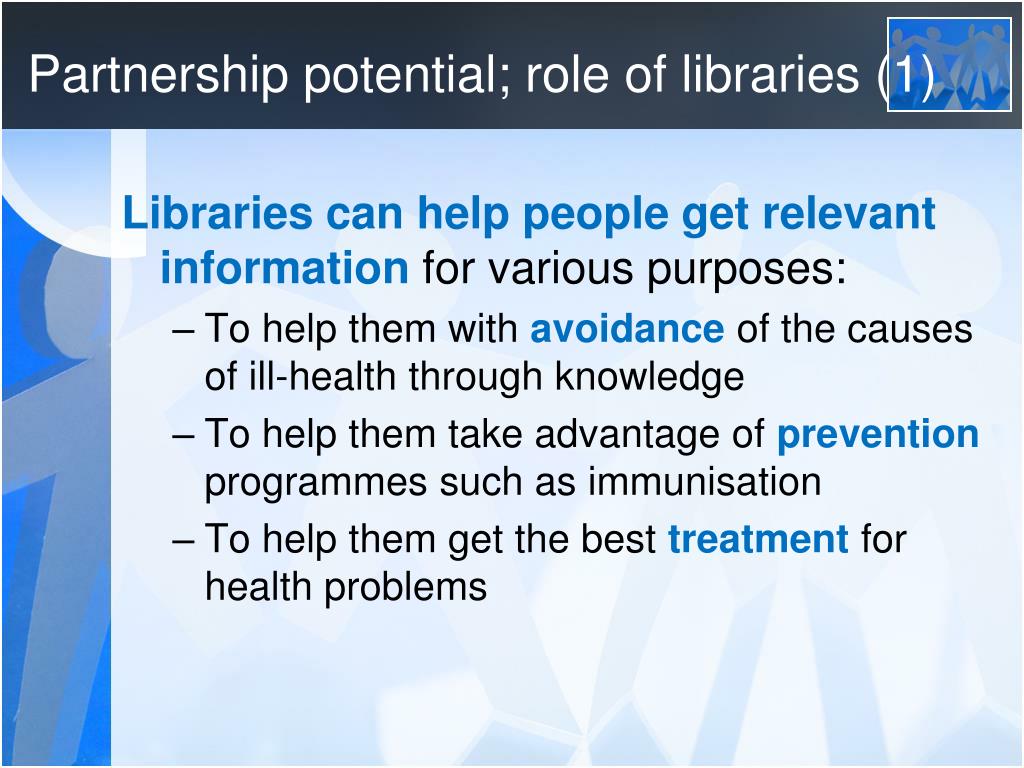 Partnership potential; role of libraries (1)

Libraries can help people get relevant information for various purposes:

– To help them with avoidance of the causes of ill-health through knowledge

– To help them take advantage of prevention programmes such as immunisation

– To help them get the best treatment for health problems